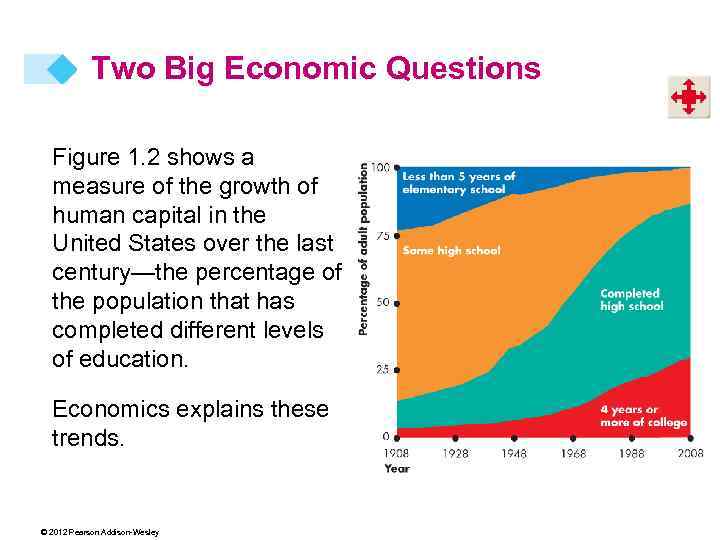 Two Big Economic Questions

Figure 1.2 shows a measure of the growth of human capital in the United States over the last century—the percentage of the population that has completed different levels of education.

Economics explains these trends.

Percentage of adult population

100

75

50

25

0

Less than 5 years of elementary school

Some high school

Completed high school

4 years or more of college

1908 1928 1948 1968 1988 2008

Year

© 2012 Pearson Addison-Wesley